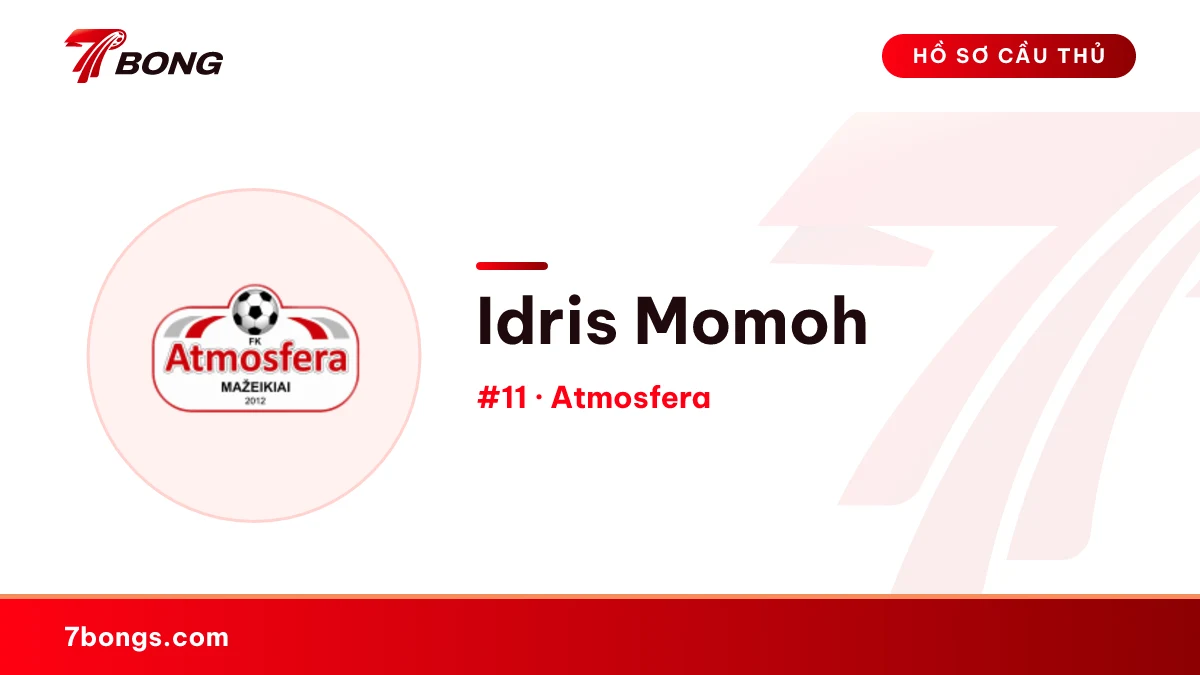 7BONG

HỒ SƠ CẦU THỦ

FK
Atmosfera
MAŽEIKIAI
2012

Idris Momoh

#11 · Atmosfera

7bongs.com